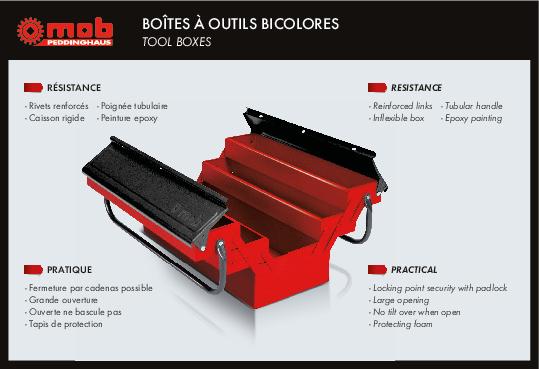 mob
PEDDINGHAUS

BOÎTES À OUTILS BICOLORES
TOOL BOXES

RÉSISTANCE

- Rivets renforcés
- Caisson rigide
- Poignée tubulaire
- Peinture epoxy

RESISTANCE

- Reinforced links
- Inflexible box
- Tubular handle
- Epoxy painting

PRATIQUE

- Fermeture par cadenas possible
- Grande ouverture
- Ouverte ne bascule pas
- Tapis de protection

PRACTICAL

- Locking point security with padlock
- Large opening
- No tilt over when open
- Protecting foam